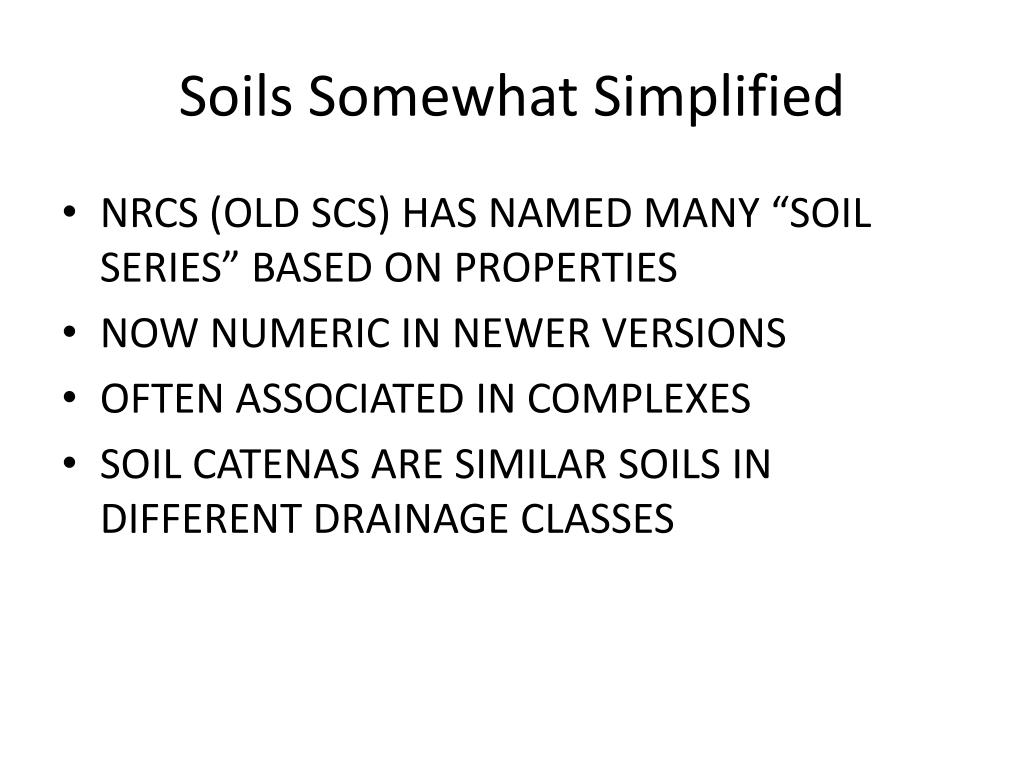 Soils Somewhat Simplified

• NRCS (OLD SCS) HAS NAMED MANY “SOIL SERIES” BASED ON PROPERTIES
• NOW NUMERIC IN NEWER VERSIONS
• OFTEN ASSOCIATED IN COMPLEXES
• SOIL CATENAS ARE SIMILAR SOILS IN DIFFERENT DRAINAGE CLASSES